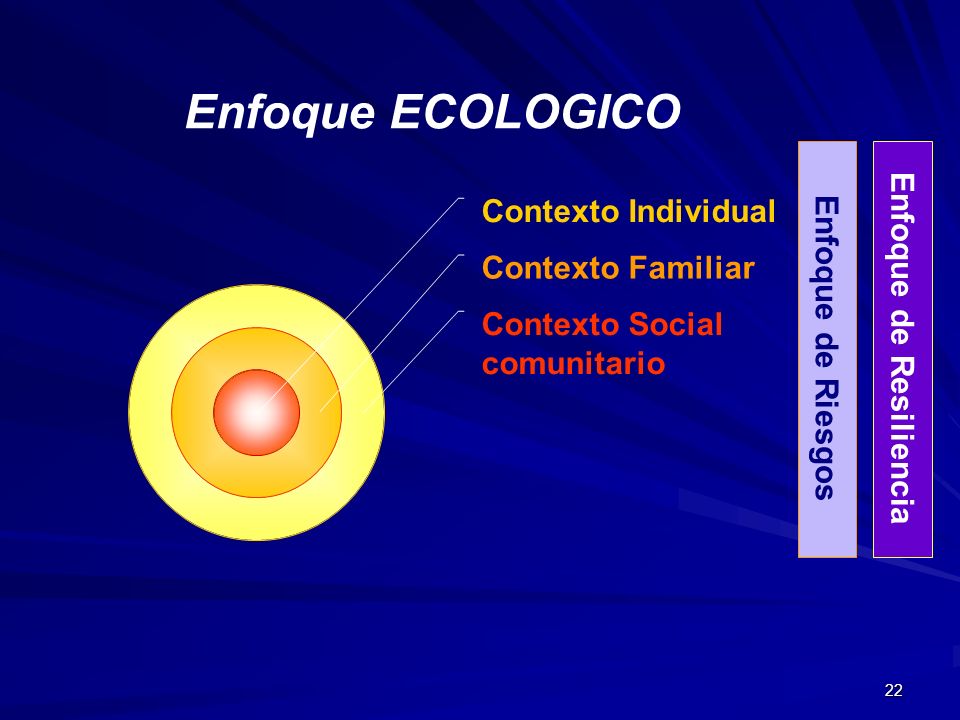 Enfoque ECOLOGICO

Contexto Individual

Contexto Familiar

Contexto Social comunitario

Enfoque de Riesgos

Enfoque de Resiliencia

22